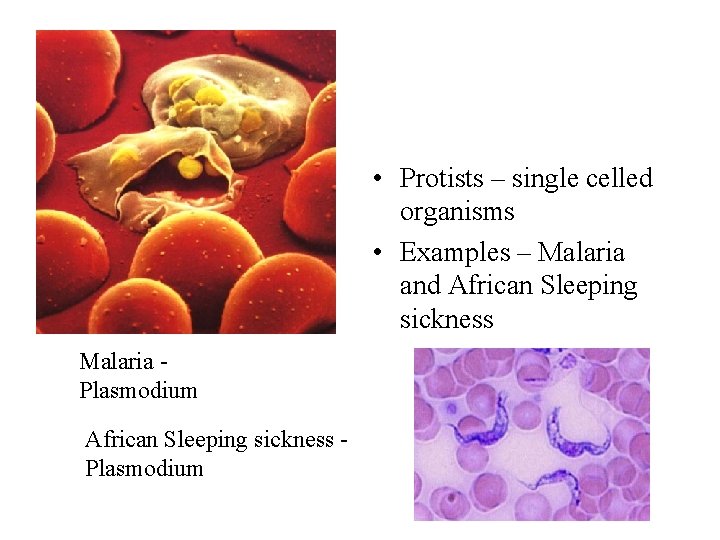 • Protists – single celled organisms
• Examples – Malaria and African Sleeping sickness

Malaria - Plasmodium

African Sleeping sickness - Plasmodium